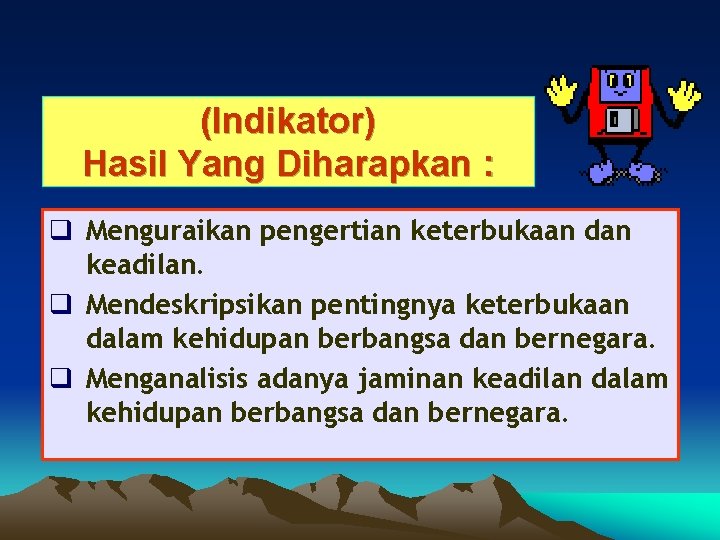 (Indikator)
Hasil Yang Diharapkan :

❑ Menguraikan pengertian keterbukaan dan keadilan.
❑ Mendeskripsikan pentingnya keterbukaan dalam kehidupan berbangsa dan bernegara.
❑ Menganalisis adanya jaminan keadilan dalam kehidupan berbangsa dan bernegara.